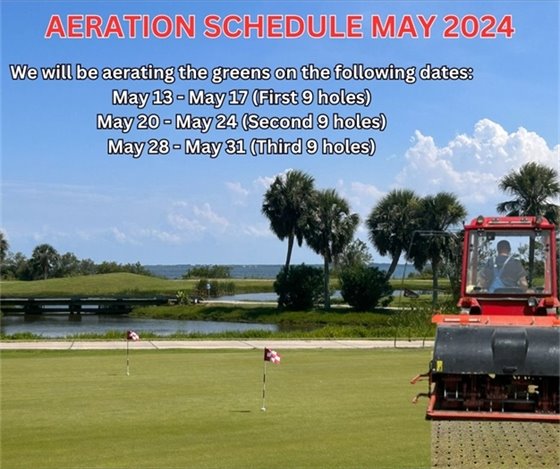 AERATION SCHEDULE MAY 2024

We will be aerating the greens on the following dates:
May 13 - May 17 (First 9 holes)
May 20 - May 24 (Second 9 holes)
May 28 - May 31 (Third 9 holes)